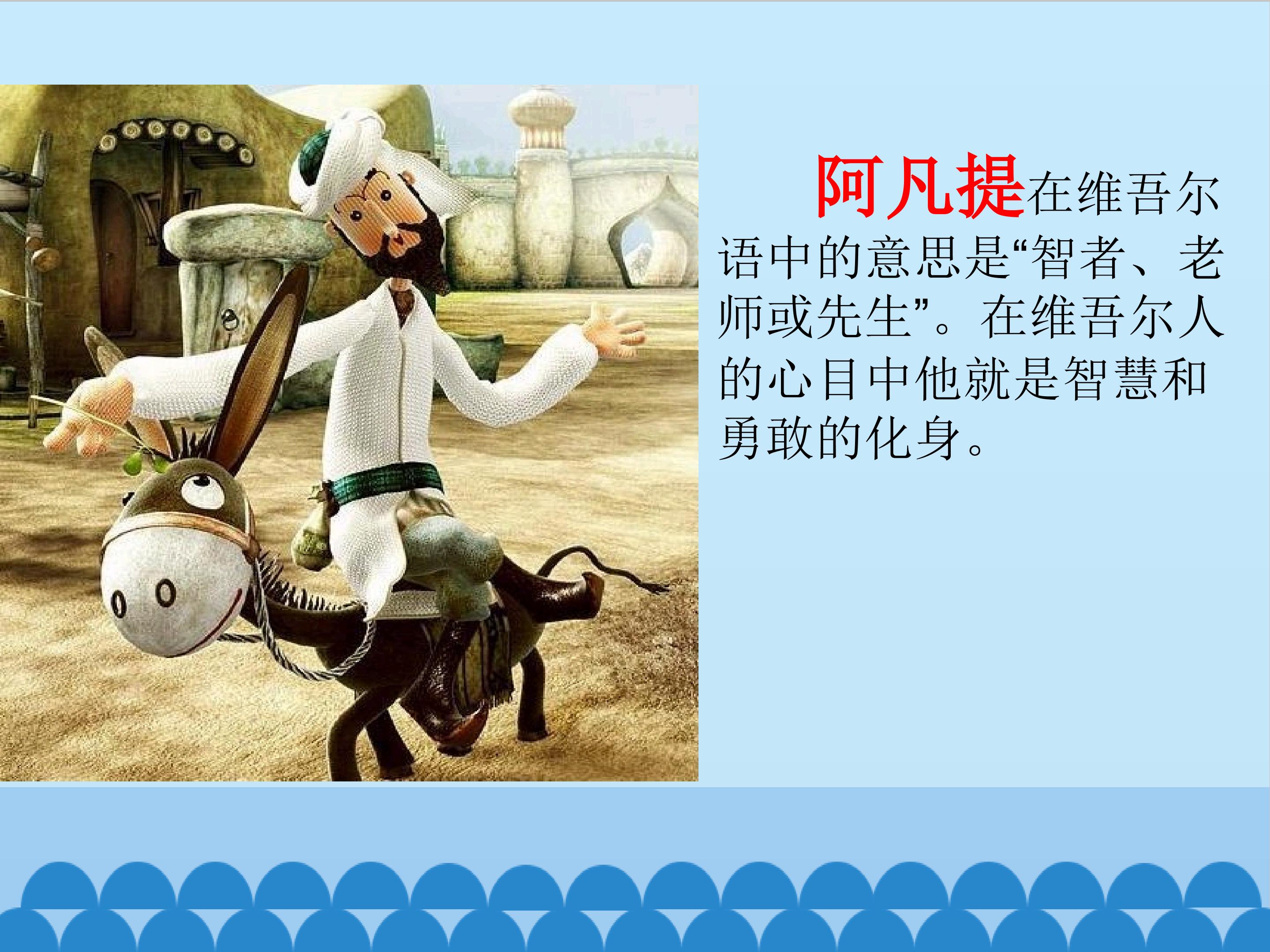 阿凡提在维吾尔语中的意思是“智者、老师或先生”。在维吾尔人的心目中他就是智慧和勇敢的化身。